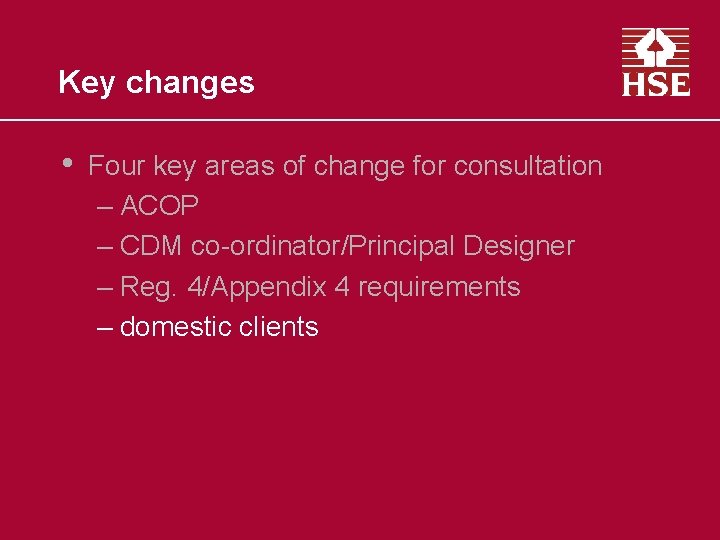 Key changes

HSE

• Four key areas of change for consultation
– ACOP
– CDM co-ordinator/Principal Designer
– Reg. 4/Appendix 4 requirements
– domestic clients